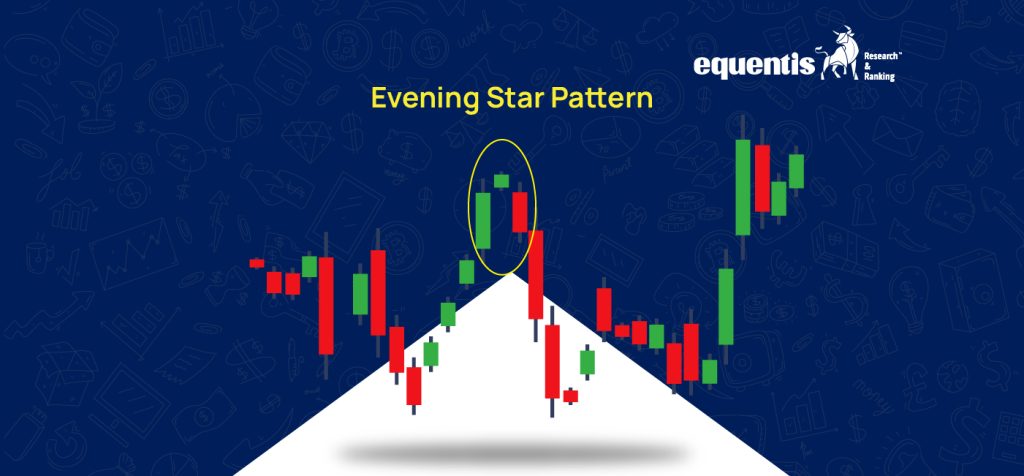 equentis Research™ & Ranking

Evening Star Pattern